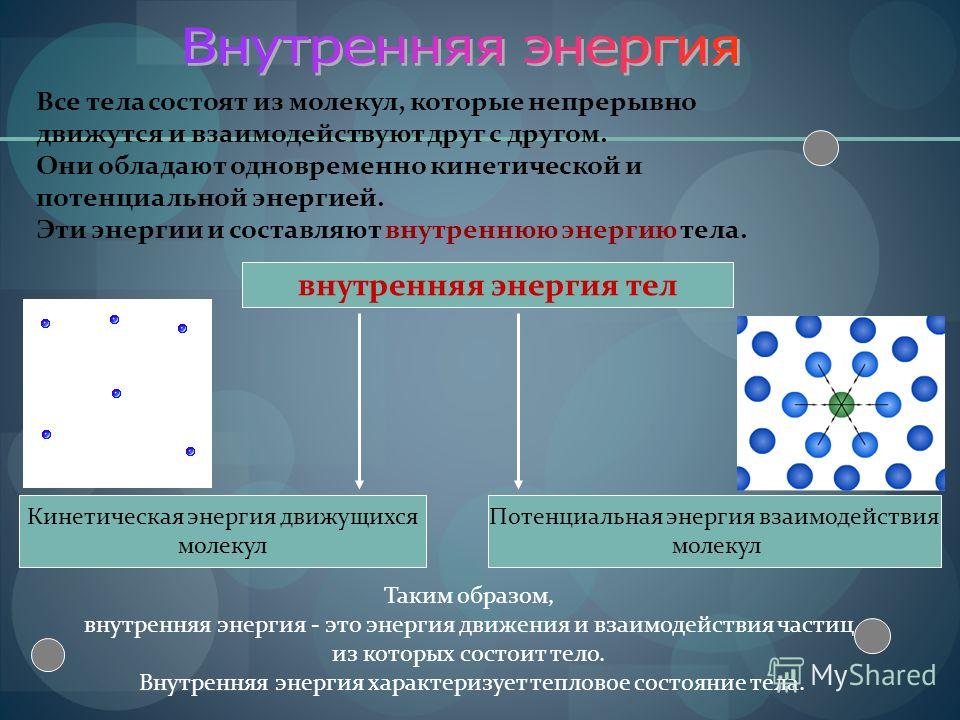 Внутренняя энергия

Все тела состоят из молекул, которые непрерывно движутся и взаимодействуют друг с другом.
Они обладают одновременно кинетической и потенциальной энергией.
Эти энергии и составляют внутреннюю энергию тела.

внутренняя энергия тел

Кинетическая энергия движущихся молекул

Потенциальная энергия взаимодействия молекул

Таким образом,
внутренняя энергия - это энергия движения и взаимодействия частиц, из которых состоит тело.
Внутренняя энергия характеризует тепловое состояние тела.

MyShared